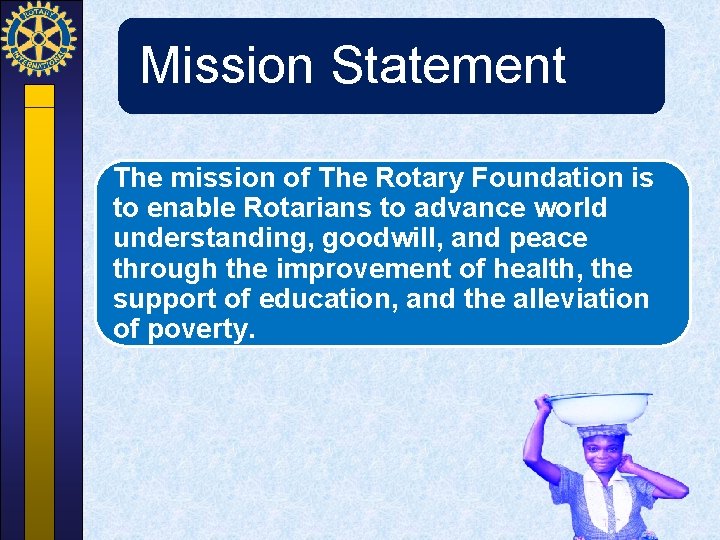 ROTARY INTERNATIONAL

Mission Statement

The mission of The Rotary Foundation is to enable Rotarians to advance world understanding, goodwill, and peace through the improvement of health, the support of education, and the alleviation of poverty.